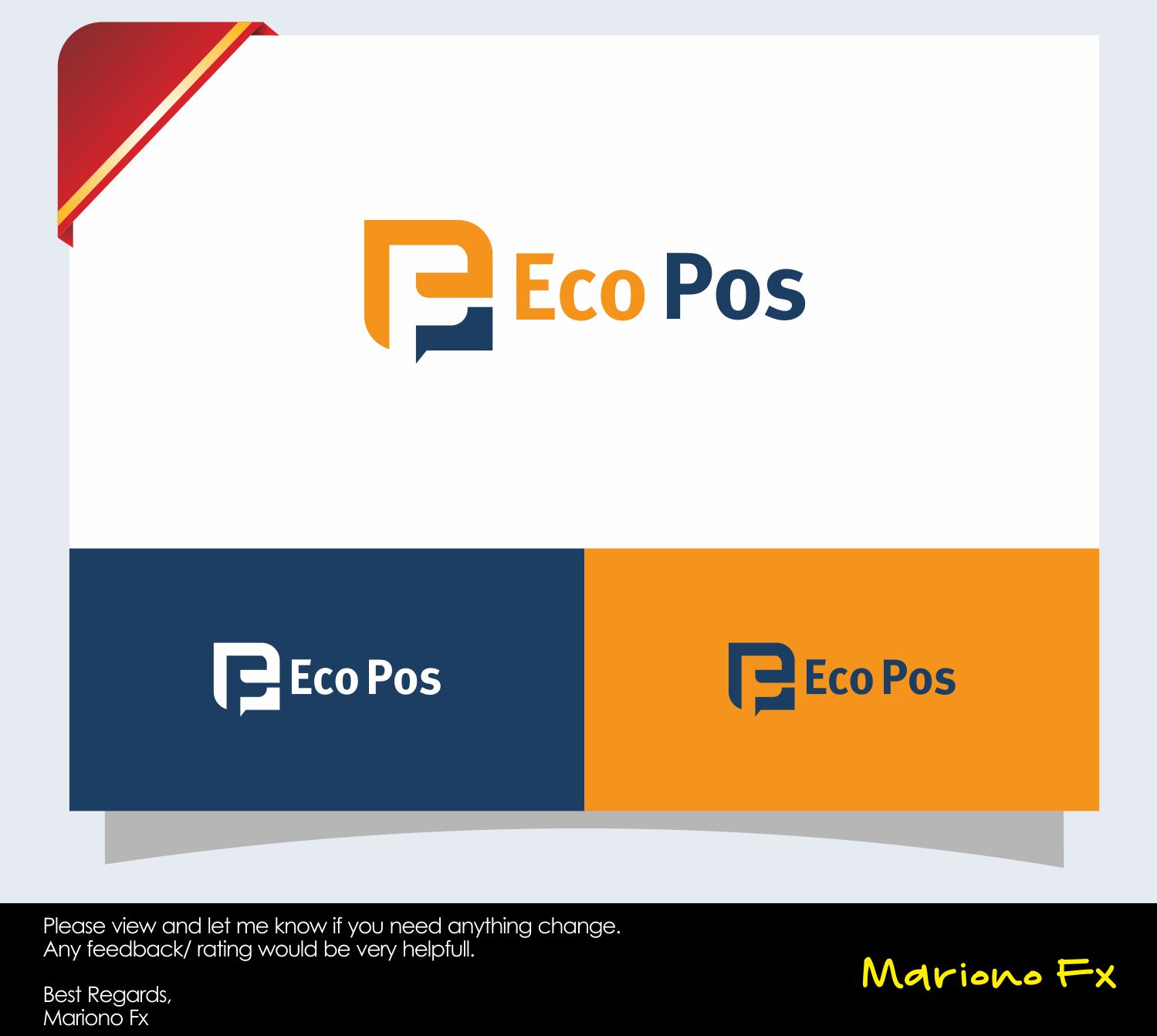 Eco Pos

Eco Pos

Eco Pos

Please view and let me know if you need anything change.
Any feedback/ rating would be very helpfull.

Best Regards,
Mariono Fx

Mariono Fx